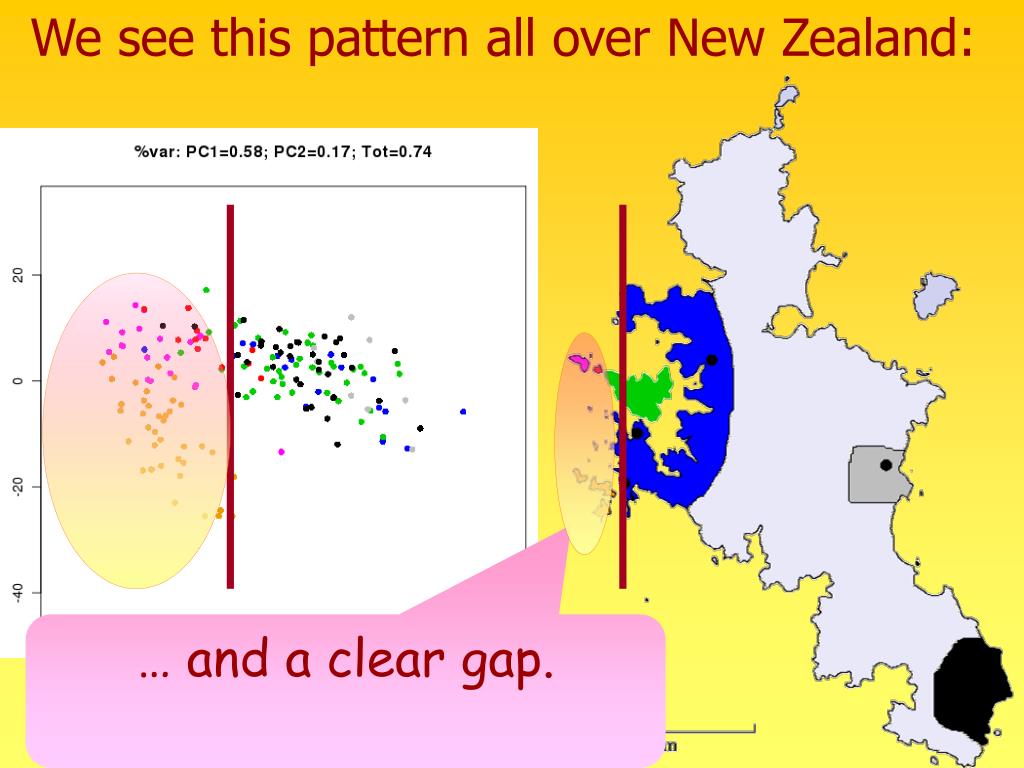 We see this pattern all over New Zealand:

%var: PC1=0.58; PC2=0.17; Tot=0.74

20
0
-20
-40

… and a clear gap.

m